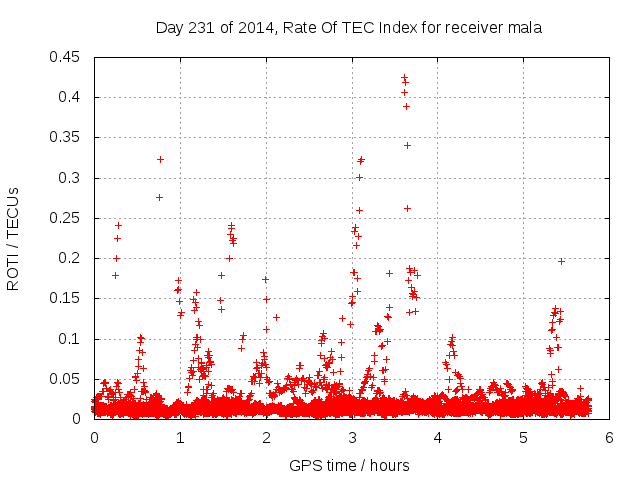 Day 231 of 2014, Rate Of TEC Index for receiver mala

ROTI / TECUs

0.45
0.4
0.35
0.3
0.25
0.2
0.15
0.1
0.05
0

0 1 2 3 4 5 6

GPS time / hours